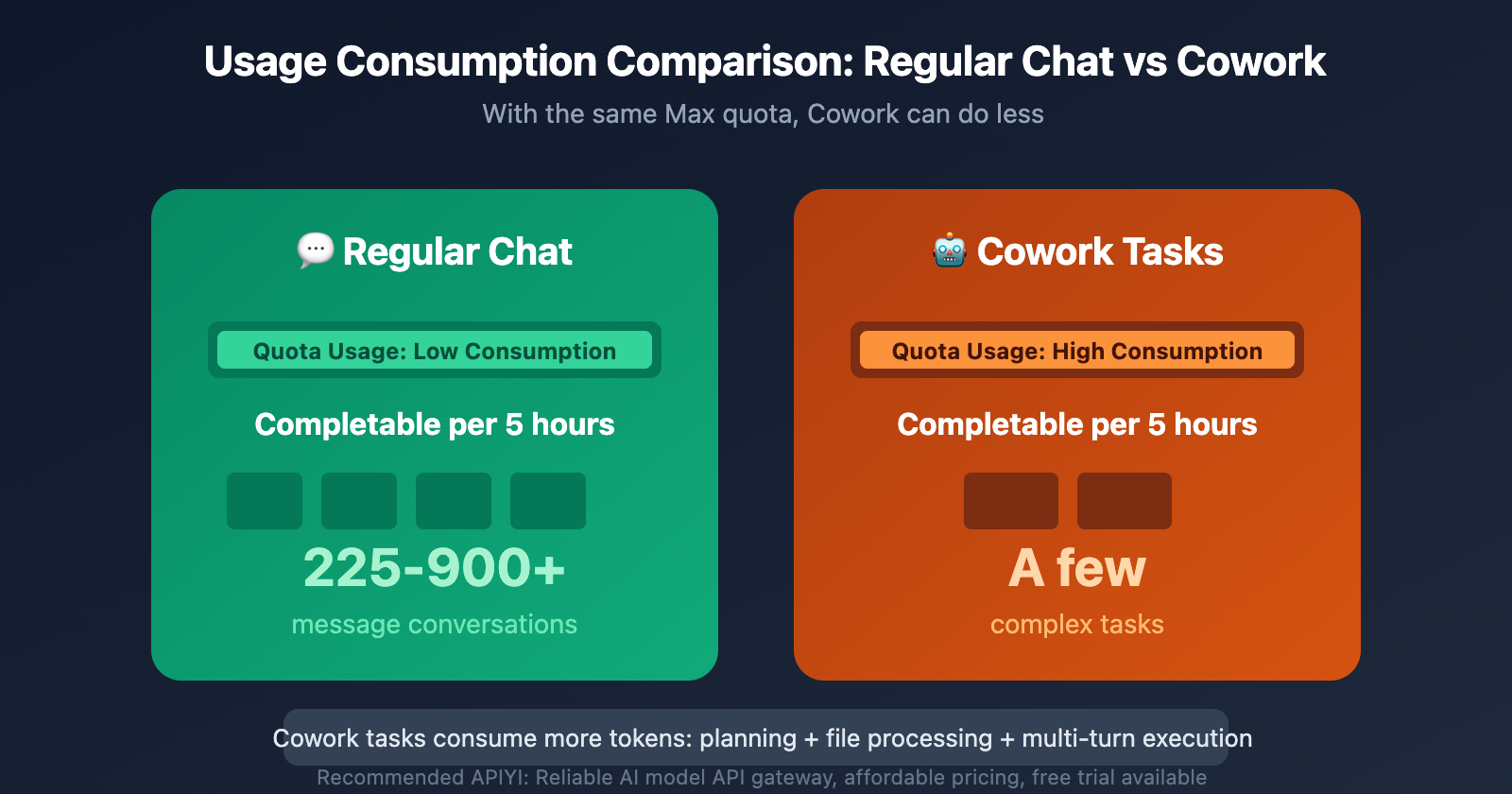 Usage Consumption Comparison: Regular Chat vs Cowork

With the same Max quota, Cowork can do less

💬 Regular Chat

Quota Usage: Low Consumption

Completable per 5 hours

225-900+

message conversations

🤖 Cowork Tasks

Quota Usage: High Consumption

Completable per 5 hours

A few

complex tasks

Cowork tasks consume more tokens: planning + file processing + multi-turn execution

Recommended APIYI: Reliable AI model API gateway, affordable pricing, free trial available